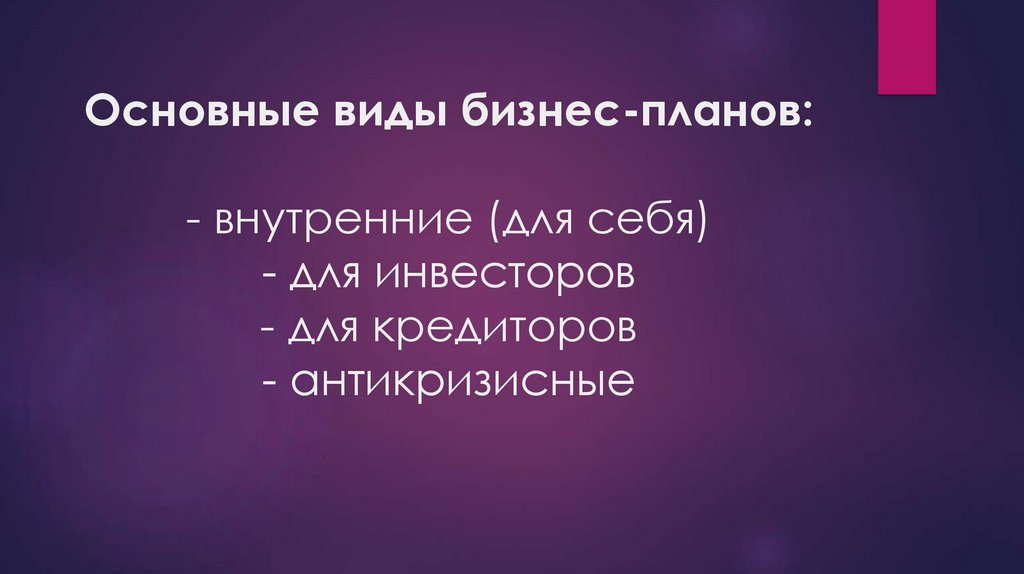 Основные виды бизнес-планов:

- внутренние (для себя)
- для инвесторов
- для кредиторов
- антикризисные